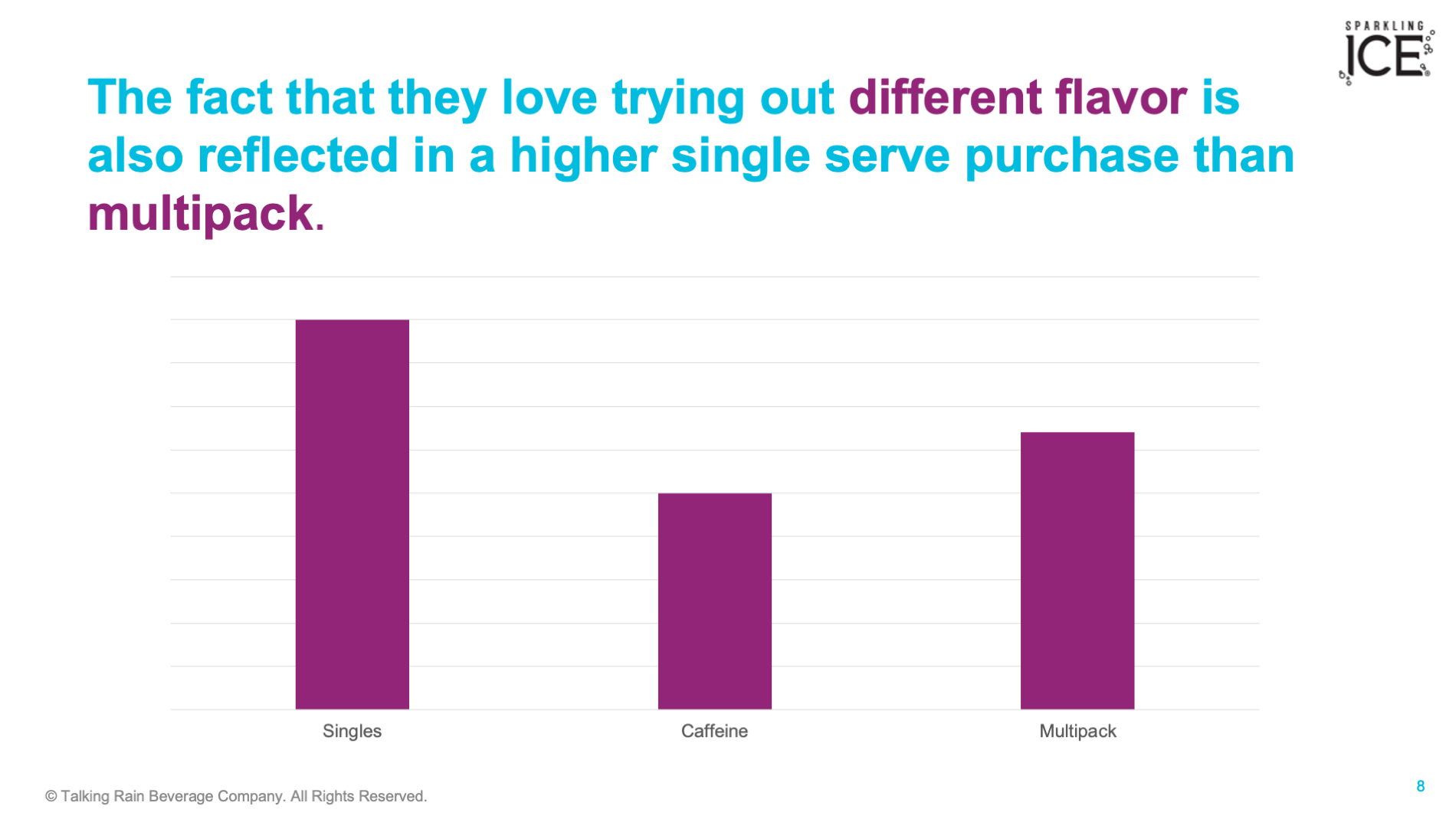 SPARKLING
ICE

The fact that they love trying out different flavor is also reflected in a higher single serve purchase than multipack.

Singles
Caffeine
Multipack

© Talking Rain Beverage Company. All Rights Reserved.

8